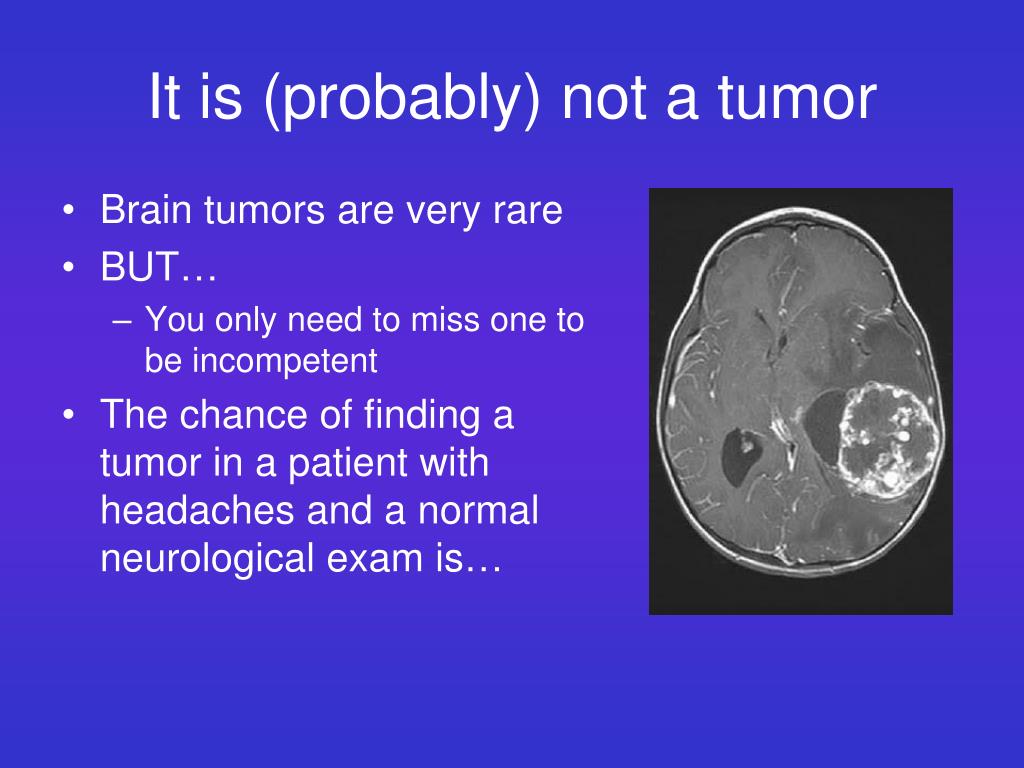 It is (probably) not a tumor

• Brain tumors are very rare
• BUT…
– You only need to miss one to be incompetent
• The chance of finding a tumor in a patient with headaches and a normal neurological exam is…